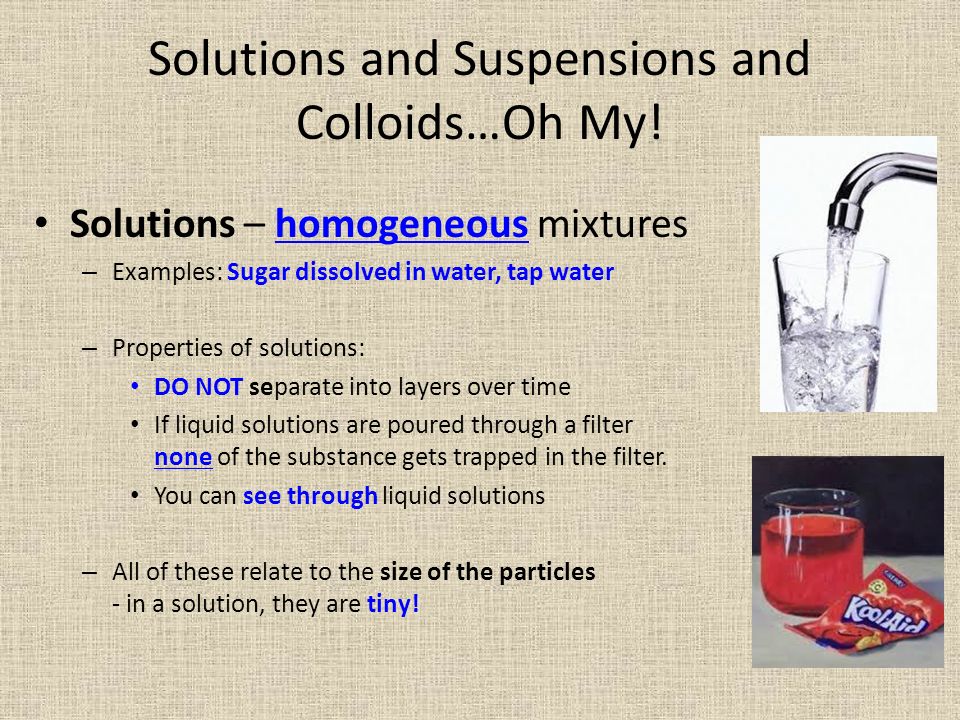 Solutions and Suspensions and Colloids…Oh My!

• Solutions – homogeneous mixtures
– Examples: Sugar dissolved in water, tap water

– Properties of solutions:
• DO NOT separate into layers over time
• If liquid solutions are poured through a filter none of the substance gets trapped in the filter.
• You can see through liquid solutions

– All of these relate to the size of the particles - in a solution, they are tiny!

Kool-Aid